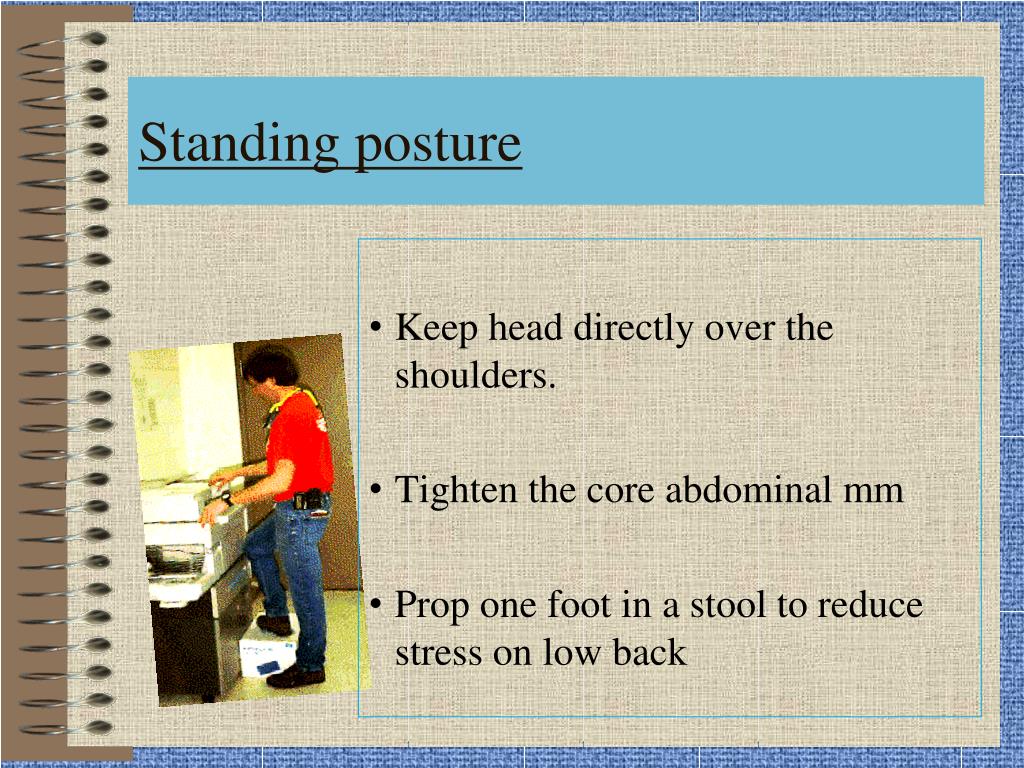 Standing posture

• Keep head directly over the shoulders.

• Tighten the core abdominal mm

• Prop one foot in a stool to reduce stress on low back